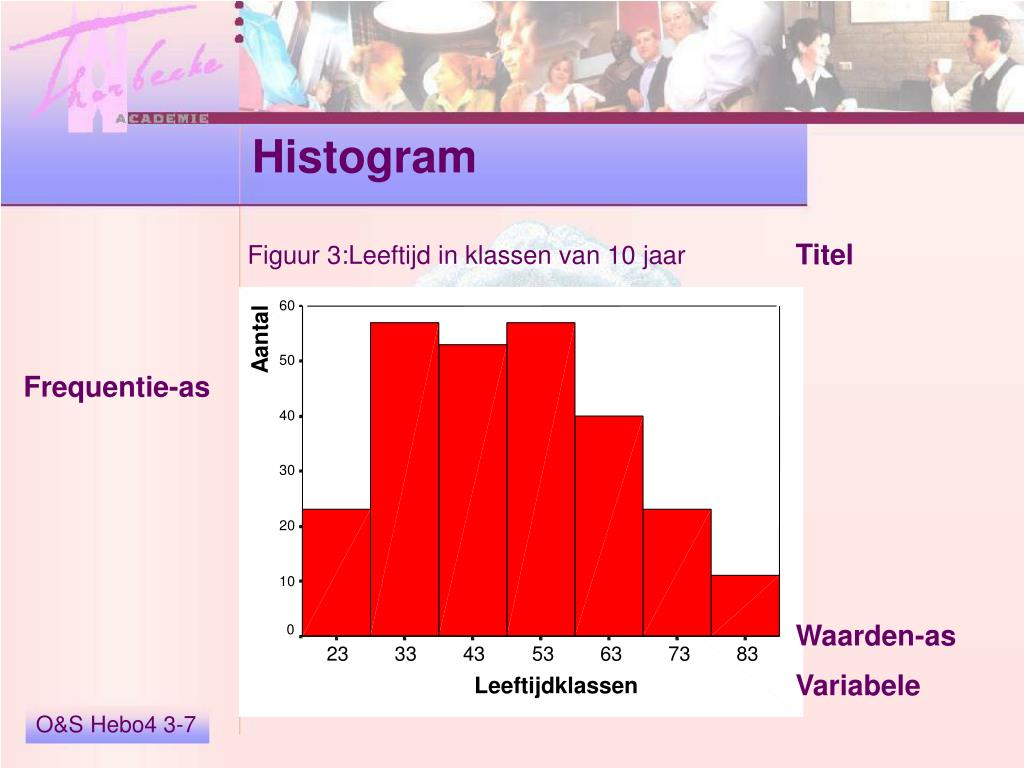 Thorbecke ACADEMIE

Histogram

Figuur 3:Leeftijd in klassen van 10 jaar

Titel

Frequentie-as

Aantal

60
50
40
30
20
10
0

23 33 43 53 63 73 83

Leeftijdklassen

Waarden-as

Variabele

O&S Hebo4 3-7